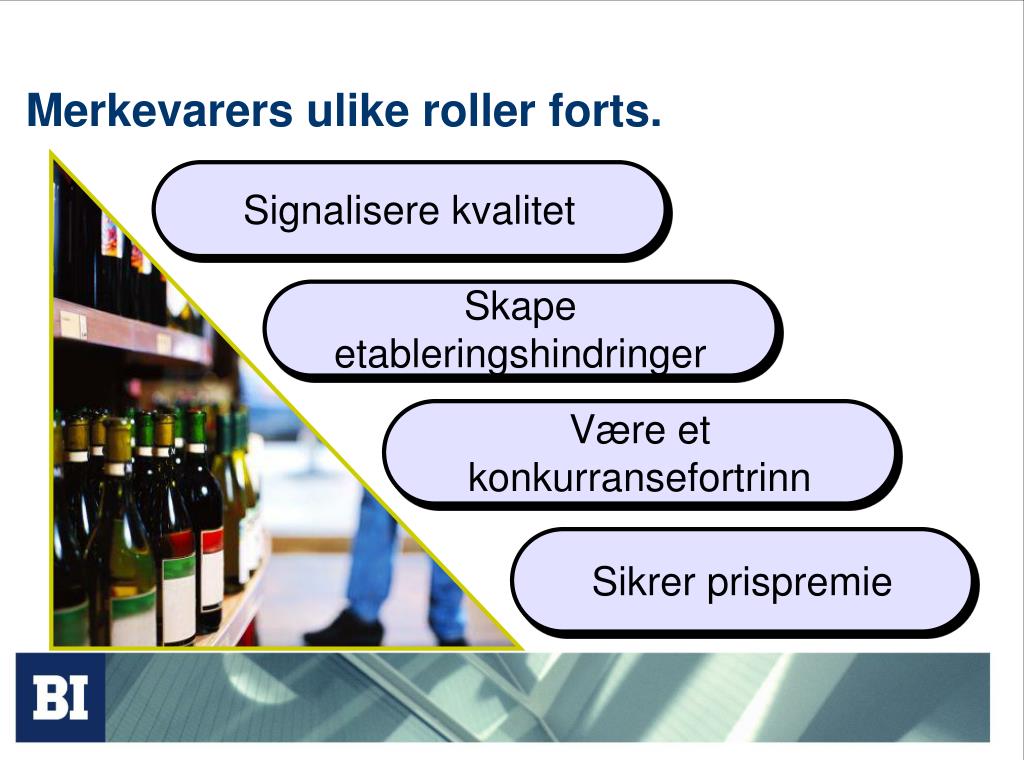 Merkevarers ulike roller forts.

Signalisere kvalitet

Skape etableringshindringer

Være et konkurransefortrinn

Sikrer prispremie

BI